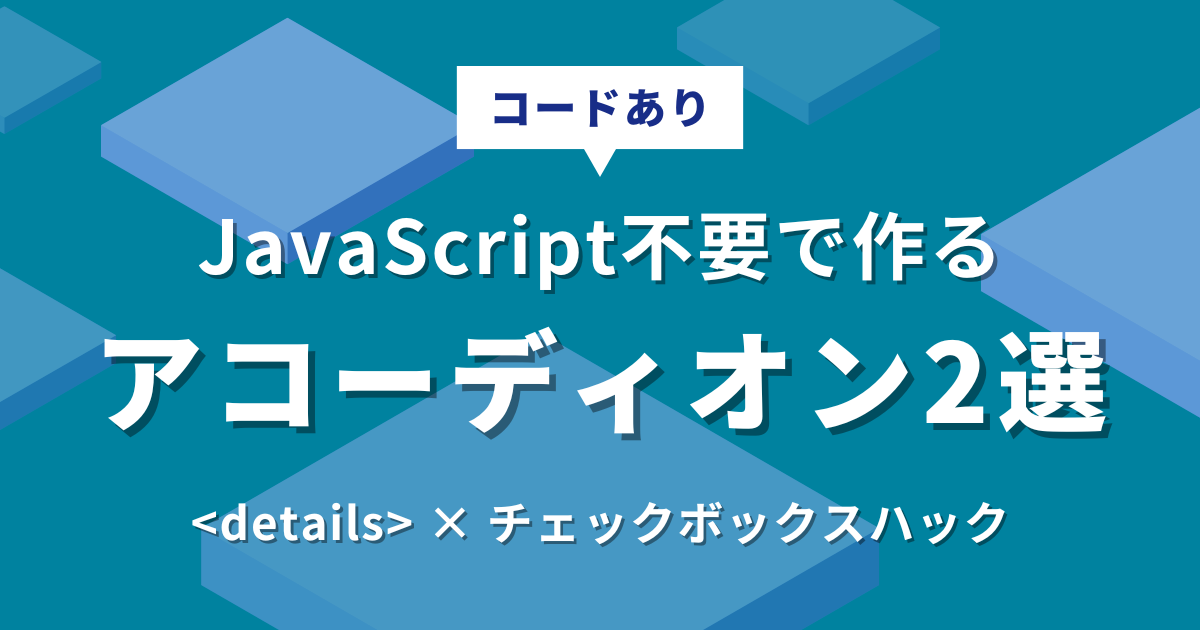 コードあり

JavaScript不要で作る

アコーディオン2選

<details> × チェックボックスハック